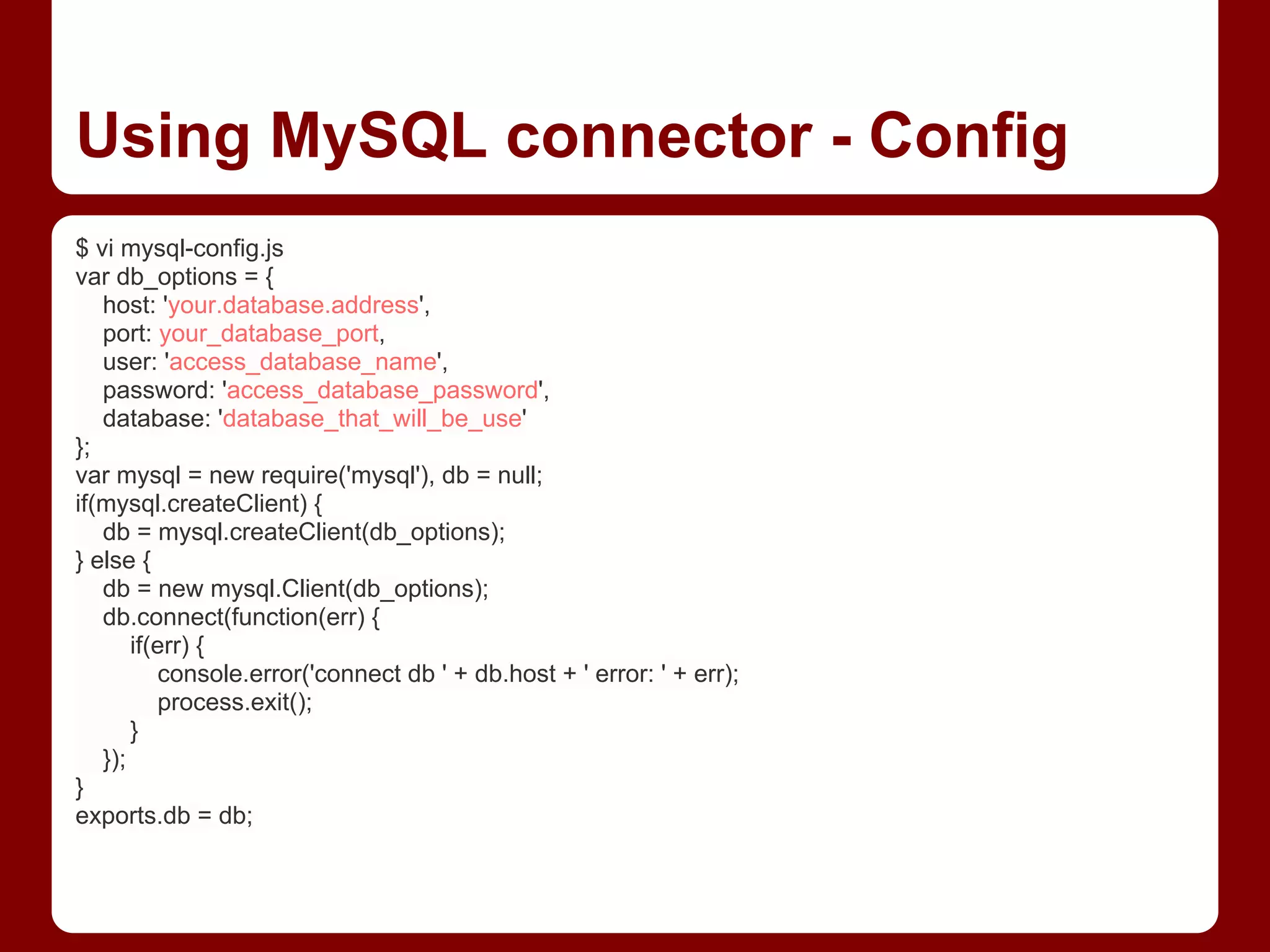 Using MySQL connector - Config

$ vi mysql-config.js
var db_options = {
    host: 'your.database.address',
    port: your_database_port,
    user: 'access_database_name',
    password: 'access_database_password',
    database: 'database_that_will_be_use'
};
var mysql = new require('mysql'), db = null;
if(mysql.createClient) {
    db = mysql.createClient(db_options);
} else {
    db = new mysql.Client(db_options);
    db.connect(function(err) {
        if(err) {
            console.error('connect db ' + db.host + ' error: ' + err);
            process.exit();
        }
    });
}
exports.db = db;